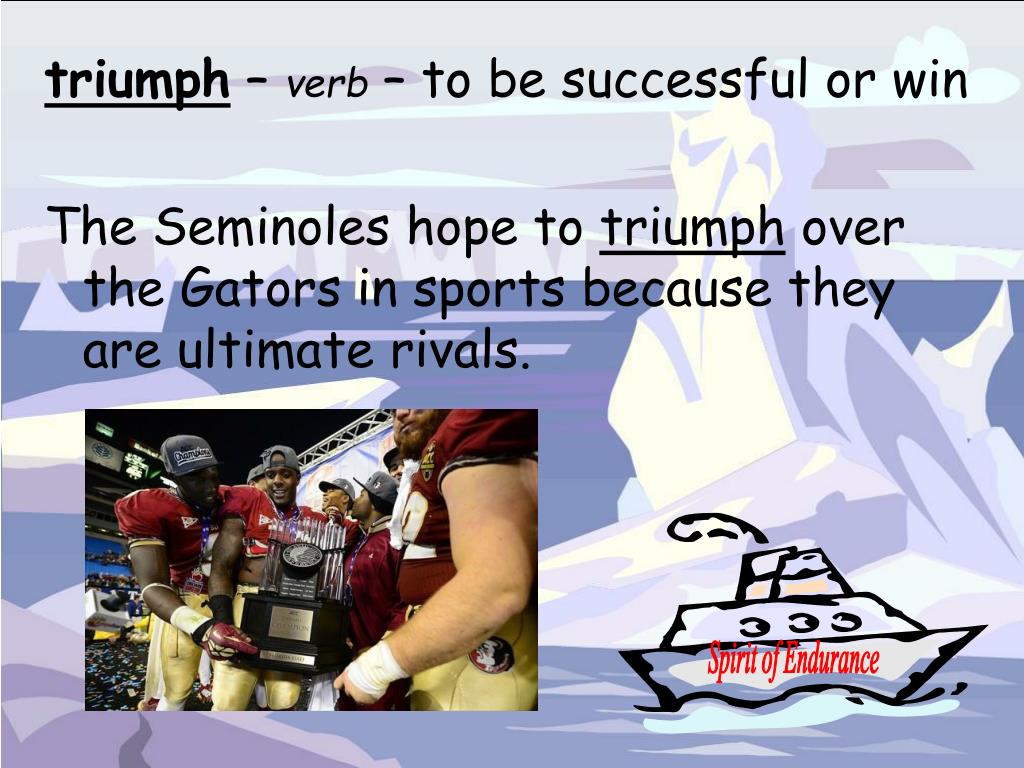 triumph – verb – to be successful or win

The Seminoles hope to triumph over the Gators in sports because they are ultimate rivals.

Champions

Spirit of Endurance